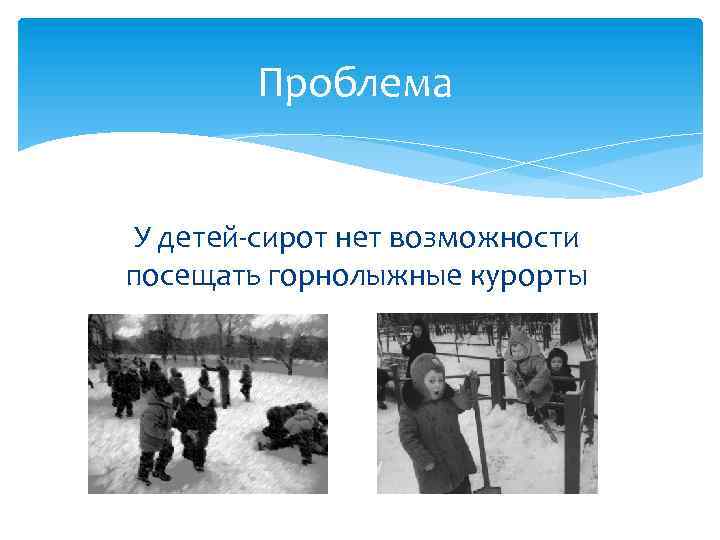 Проблема

У детей-сирот нет возможности посещать горнолыжные курорты